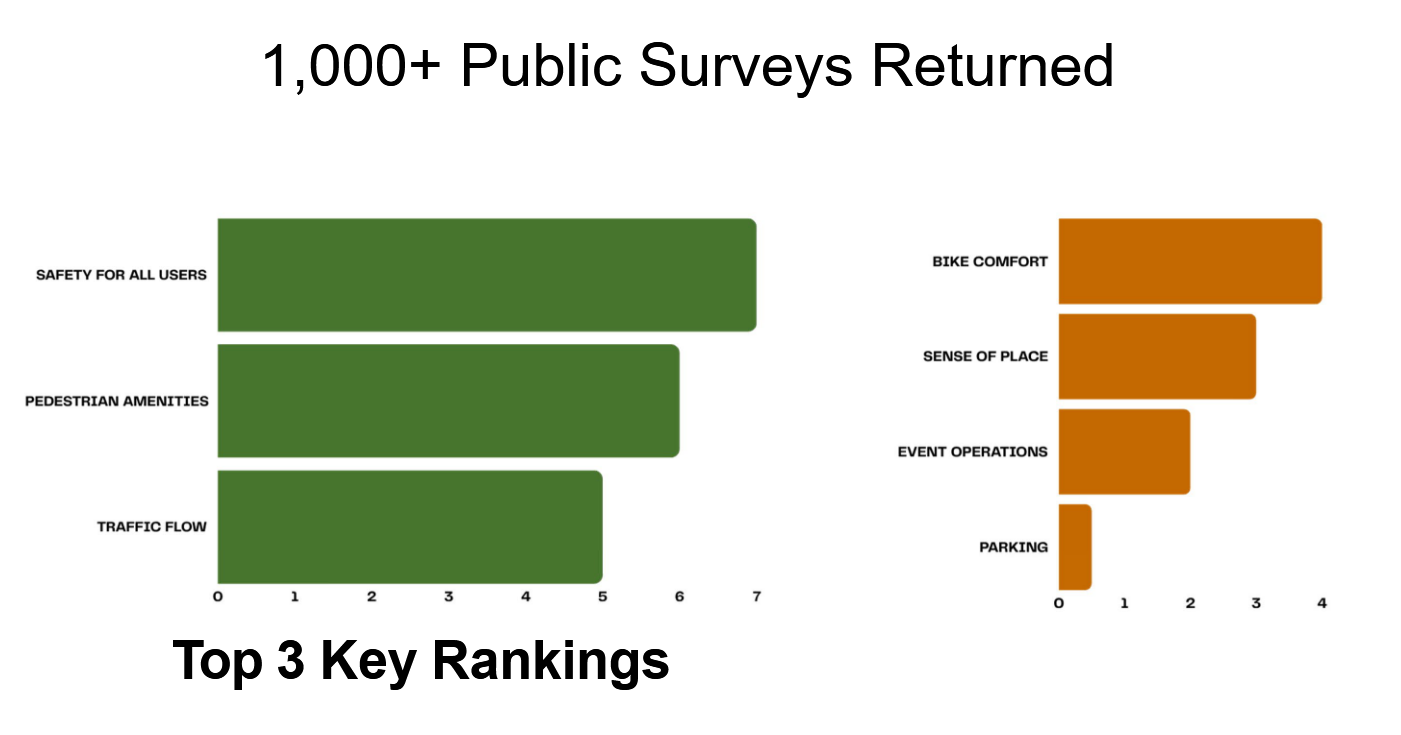 1,000+ Public Surveys Returned

SAFETY FOR ALL USERS
PEDESTRIAN AMENITIES
TRAFFIC FLOW
0 1 2 3 4 5 6 7

Top 3 Key Rankings

BIKE COMFORT
SENSE OF PLACE
EVENT OPERATIONS
PARKING
0 1 2 3 4